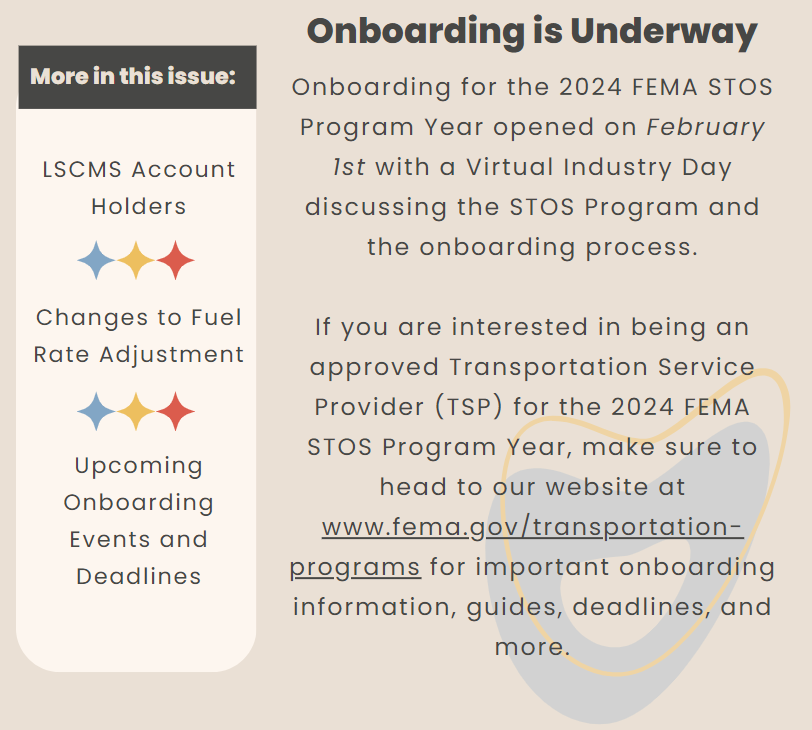 More in this issue:

LSCMS Account Holders

Changes to Fuel Rate Adjustment

Upcoming Onboarding Events and Deadlines

Onboarding is Underway

Onboarding for the 2024 FEMA STOS Program Year opened on February 1st with a Virtual Industry Day discussing the STOS Program and the onboarding process.

If you are interested in being an approved Transportation Service Provider (TSP) for the 2024 FEMA STOS Program Year, make sure to head to our website at www.fema.gov/transportation-programs for important onboarding information, guides, deadlines, and more.